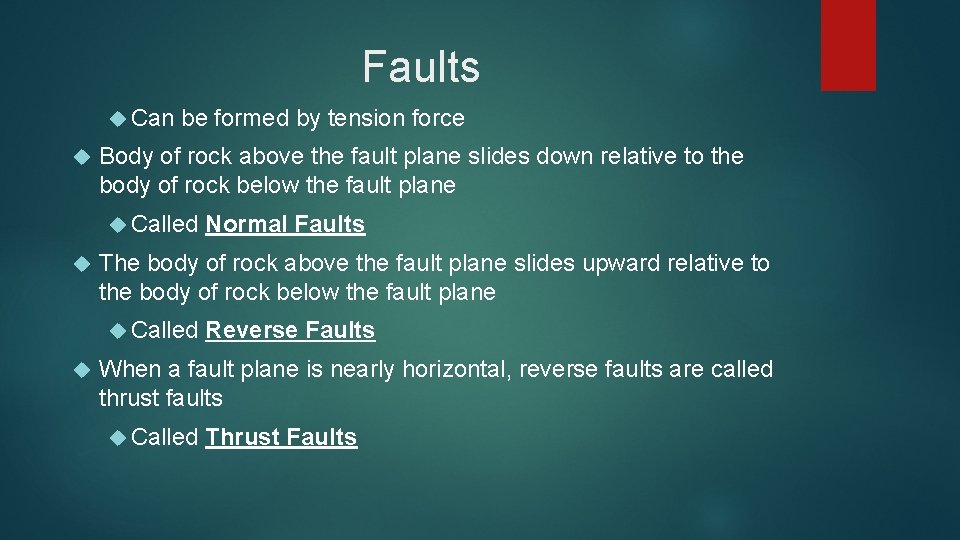 Faults

Can be formed by tension force

Body of rock above the fault plane slides down relative to the body of rock below the fault plane

Called Normal Faults

The body of rock above the fault plane slides upward relative to the body of rock below the fault plane

Called Reverse Faults

When a fault plane is nearly horizontal, reverse faults are called thrust faults

Called Thrust Faults